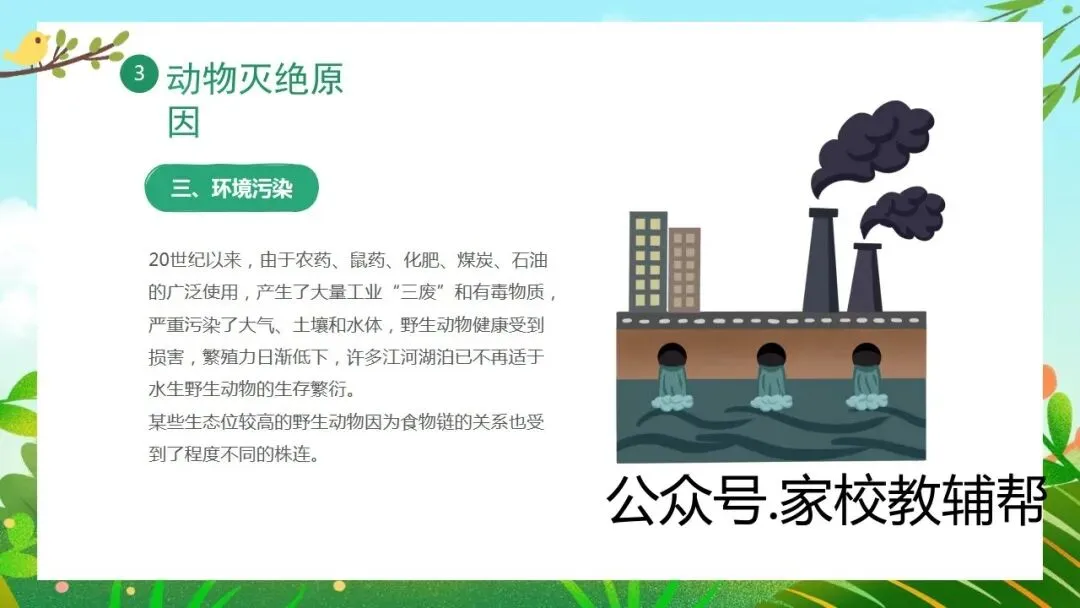 3 动物灭绝原因

三、环境污染

20世纪以来，由于农药、鼠药、化肥、煤炭、石油的广泛使用，产生了大量工业“三废”和有毒物质，严重污染了大气、土壤和水体，野生动物健康受到损害，繁殖力日渐低下，许多江河湖泊已不再适于水生野生动物的生存繁衍。
某些生态位较高的野生动物因为食物链的关系也受到了程度不同的株连。

公众号.家校教辅帮